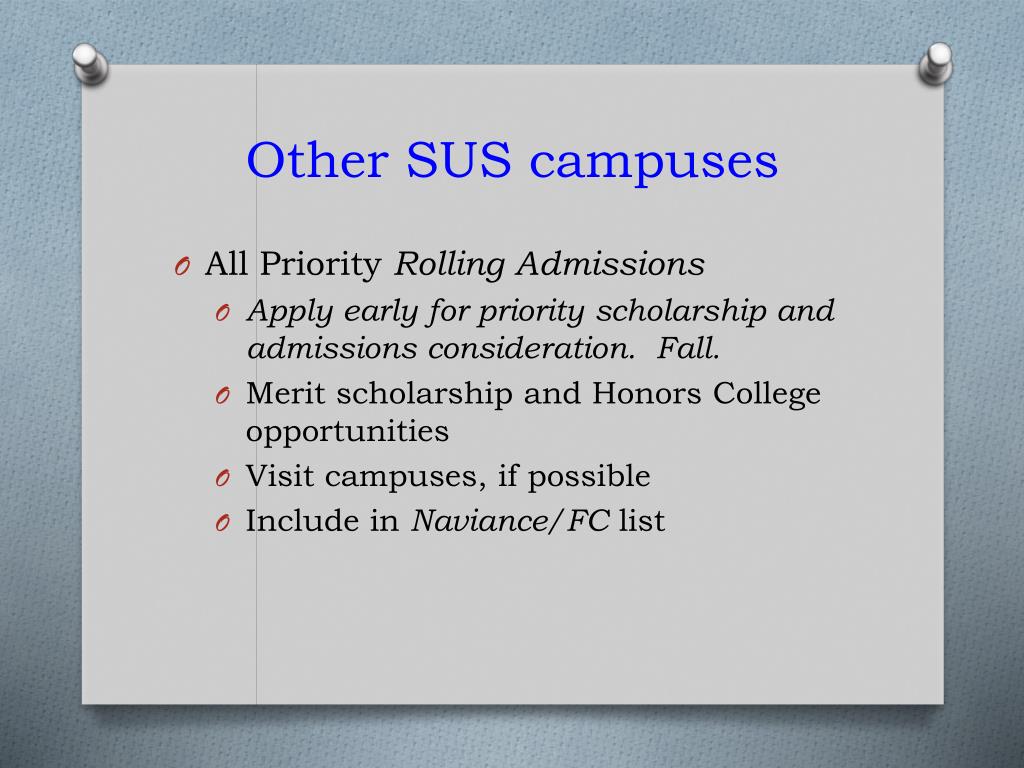 Other SUS campuses

O All Priority Rolling Admissions

O Apply early for priority scholarship and admissions consideration.  Fall.

O Merit scholarship and Honors College opportunities

O Visit campuses, if possible

O Include in Naviance/FC list